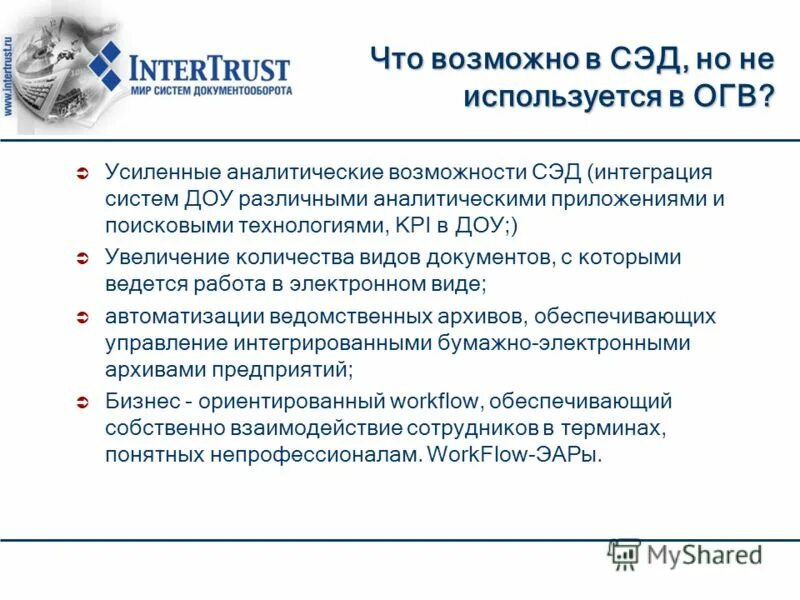 www.intertrust.ru

INTERTRUST
МИР СИСТЕМ ДОКУМЕНТООБОРОТА

Что возможно в СЭД, но не используется в ОГВ?

Усиленные аналитические возможности СЭД (интеграция систем ДОУ различными аналитическими приложениями и поисковыми технологиями, KPI в ДОУ;)

Увеличение количества видов документов, с которыми ведется работа в электронном виде;

автоматизации ведомственных архивов, обеспечивающих управление интегрированными бумажно-электронными архивами предприятий;

Бизнес - ориентированный workflow, обеспечивающий собственно взаимодействие сотрудников в терминах, понятных непрофессионалам. WorkFlow-ЭАРы.

MyShared